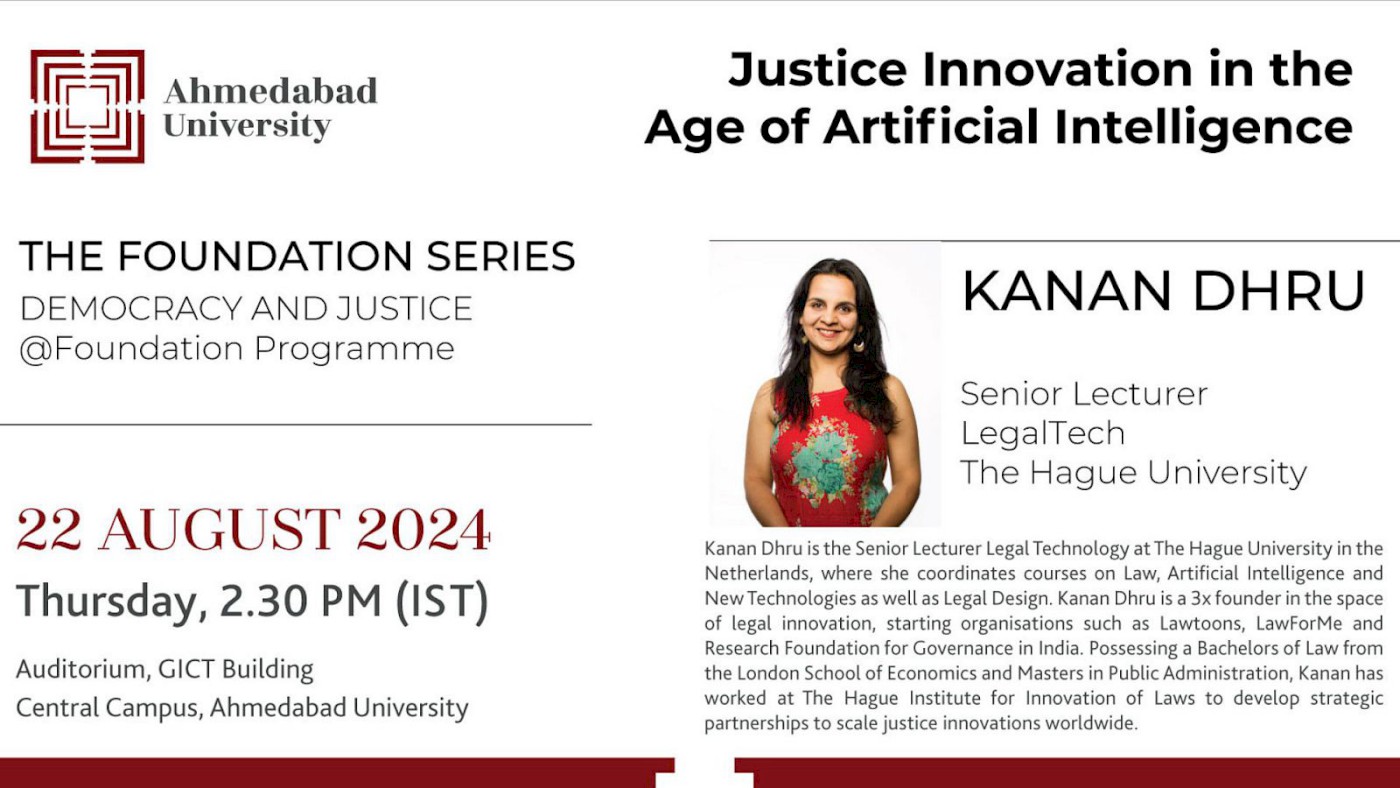 Ahmedabad University

Justice Innovation in the Age of Artificial Intelligence

THE FOUNDATION SERIES
DEMOCRACY AND JUSTICE
@Foundation Programme

22 AUGUST 2024
Thursday, 2.30 PM (IST)

Auditorium, GICT Building
Central Campus, Ahmedabad University

KANAN DHRU

Senior Lecturer
LegalTech
The Hague University

Kanan Dhru is the Senior Lecturer Legal Technology at The Hague University in the Netherlands, where she coordinates courses on Law, Artificial Intelligence and New Technologies as well as Legal Design. Kanan Dhru is a 3x founder in the space of legal innovation, starting organisations such as Lawtoons, LawForMe and Research Foundation for Governance in India. Possessing a Bachelors of Law from the London School of Economics and Masters in Public Administration, Kanan has worked at The Hague Institute for Innovation of Laws to develop strategic partnerships to scale justice innovations worldwide.